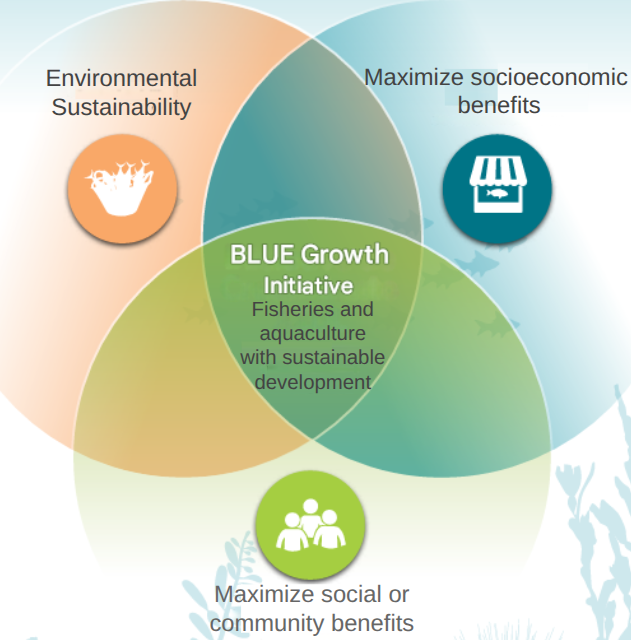 Environmental Sustainability

Maximize socioeconomic benefits

BLUE Growth Initiative
Fisheries and aquaculture with sustainable development

Maximize social or community benefits